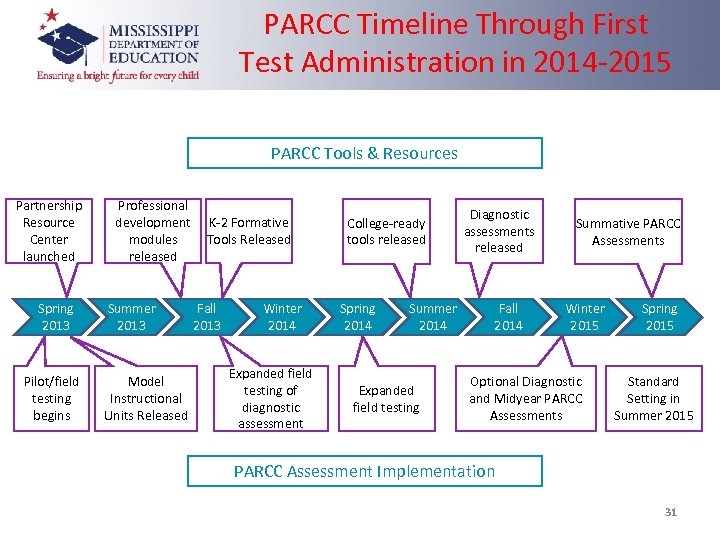 MISSISSIPPI DEPARTMENT OF EDUCATION
Ensuring a bright future for every child

PARCC Timeline Through First Test Administration in 2014-2015

PARCC Tools & Resources

Partnership Resource Center launched

Professional development modules released

K-2 Formative Tools Released

College-ready tools released

Diagnostic assessments released

Summative PARCC Assessments

Spring 2013

Summer 2013

Fall 2013

Winter 2014

Spring 2014

Summer 2014

Fall 2014

Winter 2015

Spring 2015

Pilot/field testing begins

Model Instructional Units Released

Expanded field testing of diagnostic assessment

Expanded field testing

Optional Diagnostic and Midyear PARCC Assessments

Standard Setting in Summer 2015

PARCC Assessment Implementation

31